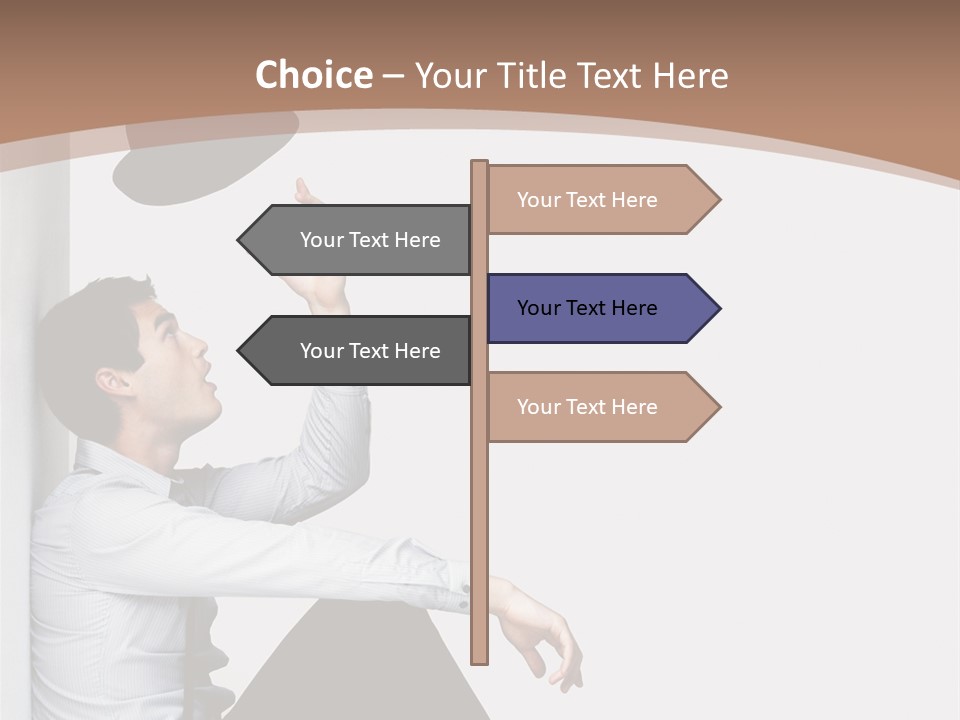 Choice – Your Title Text Here

Your Text Here

Your Text Here

Your Text Here

Your Text Here

Your Text Here